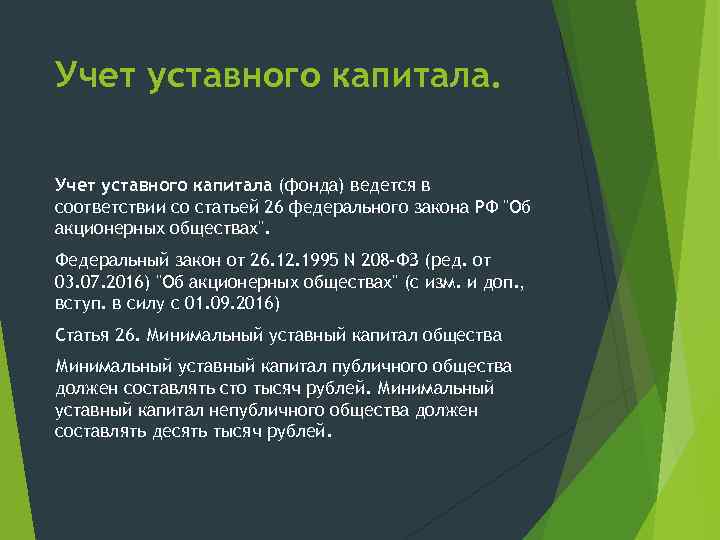 Учет уставного капитала.

Учет уставного капитала (фонда) ведется в соответствии со статьей 26 федерального закона РФ "Об акционерных обществах".

Федеральный закон от 26.12.1995 N 208-ФЗ (ред. от 03.07.2016) "Об акционерных обществах" (с изм. и доп., вступ. в силу с 01.09.2016)

Статья 26. Минимальный уставный капитал общества

Минимальный уставный капитал публичного общества должен составлять сто тысяч рублей. Минимальный уставный капитал непубличного общества должен составлять десять тысяч рублей.